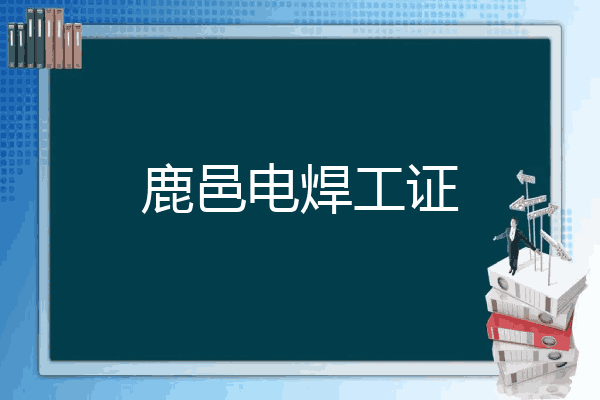 鹿邑电焊工证